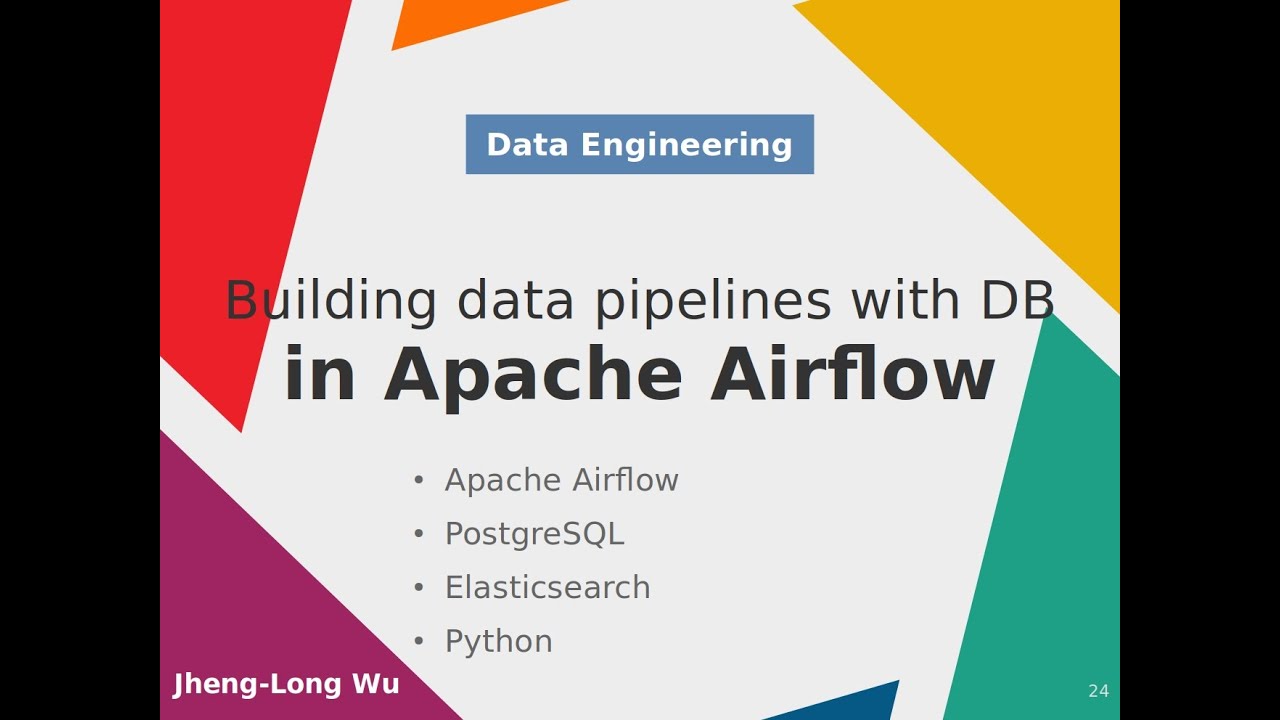 Data Engineering

Building data pipelines with DB
in Apache Airflow

• Apache Airflow
• PostgreSQL
• Elasticsearch
• Python

Jheng-Long Wu

24